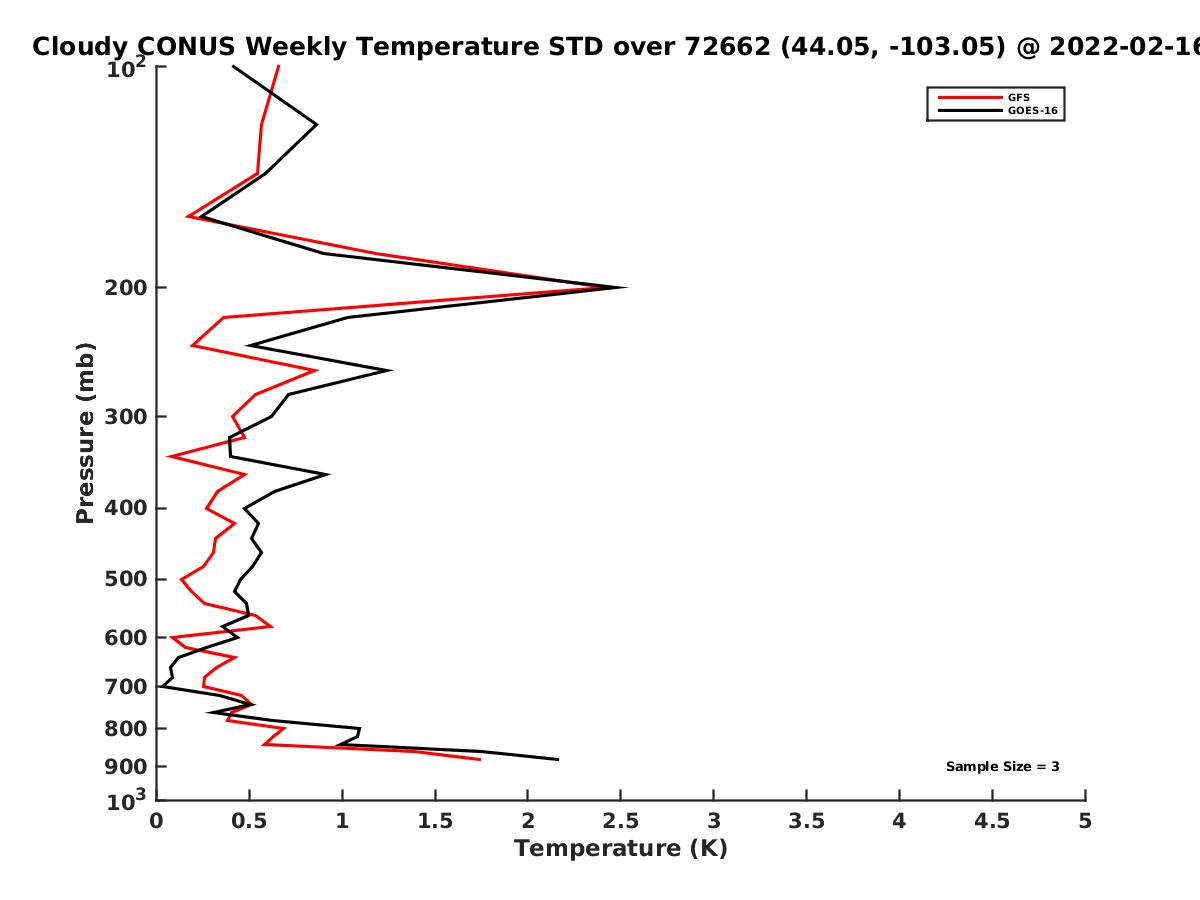 Cloudy CONUS Weekly Temperature STD over 72662 (44.05, -103.05) @ 2022-02-16

GFS
GOES-16

Pressure (mb)

$10^2$
200
300
400
500
600
700
800
900
$10^3$

Sample Size = 3

0
0.5
1
1.5
2
2.5
3
3.5
4
4.5
5
Temperature (K)